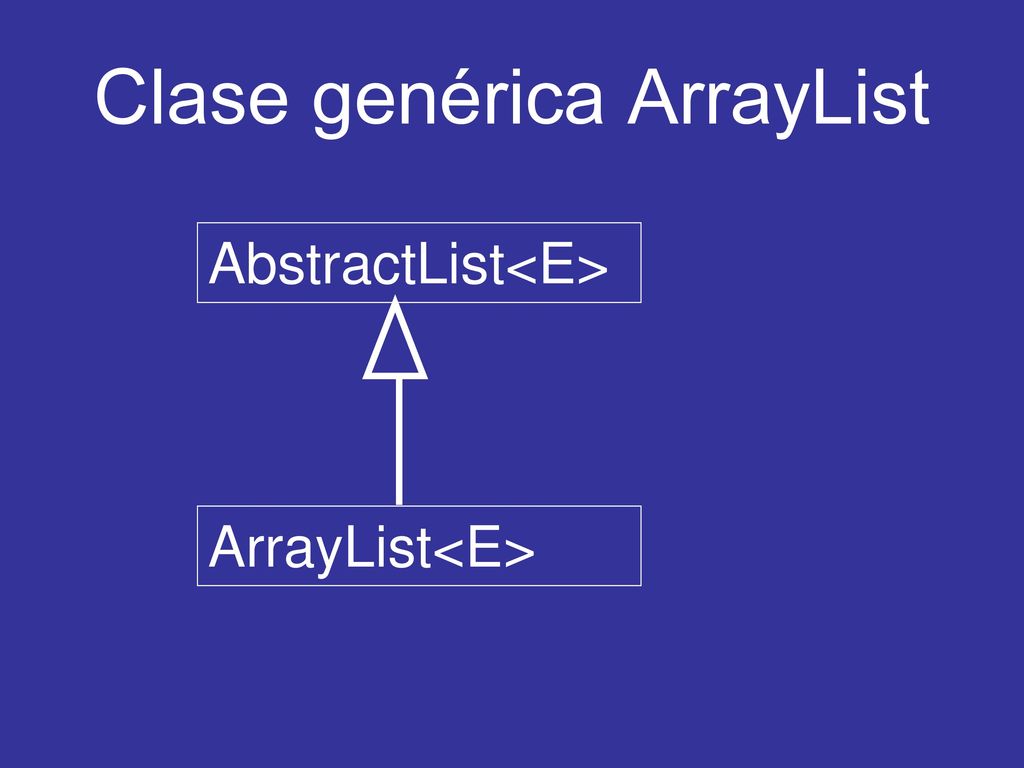 Clase genérica ArrayList

AbstractList<E>

ArrayList<E>